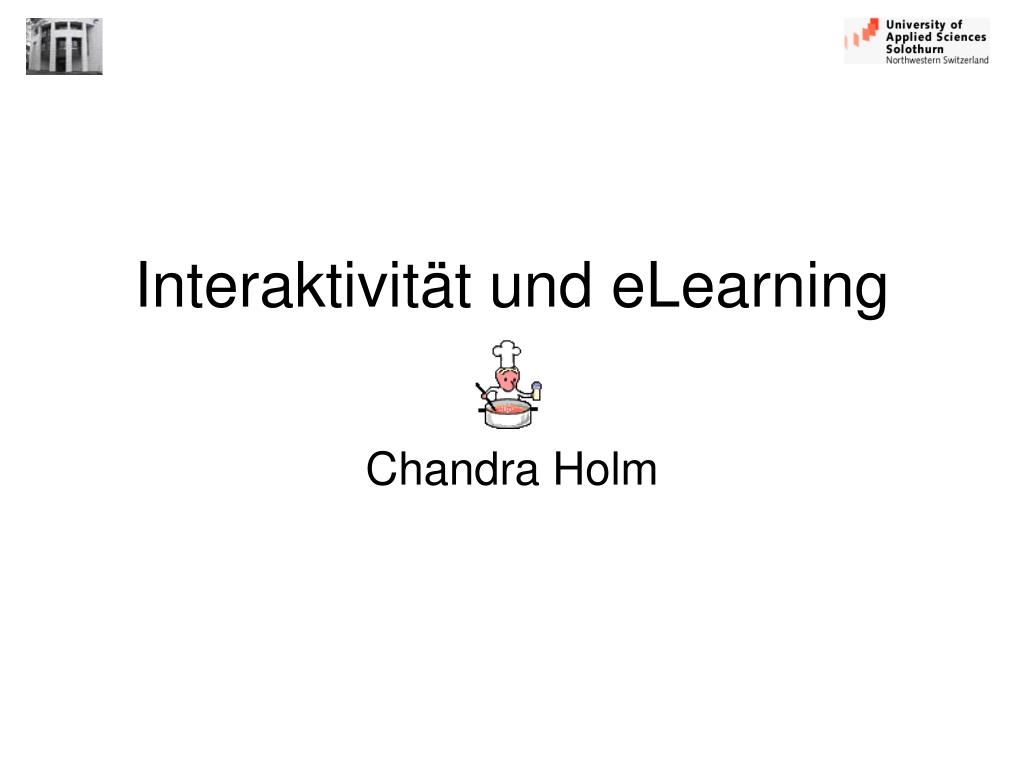 University of
Applied Sciences
Solothurn
Northwestern Switzerland

Interaktivität und eLearning

Chandra Holm